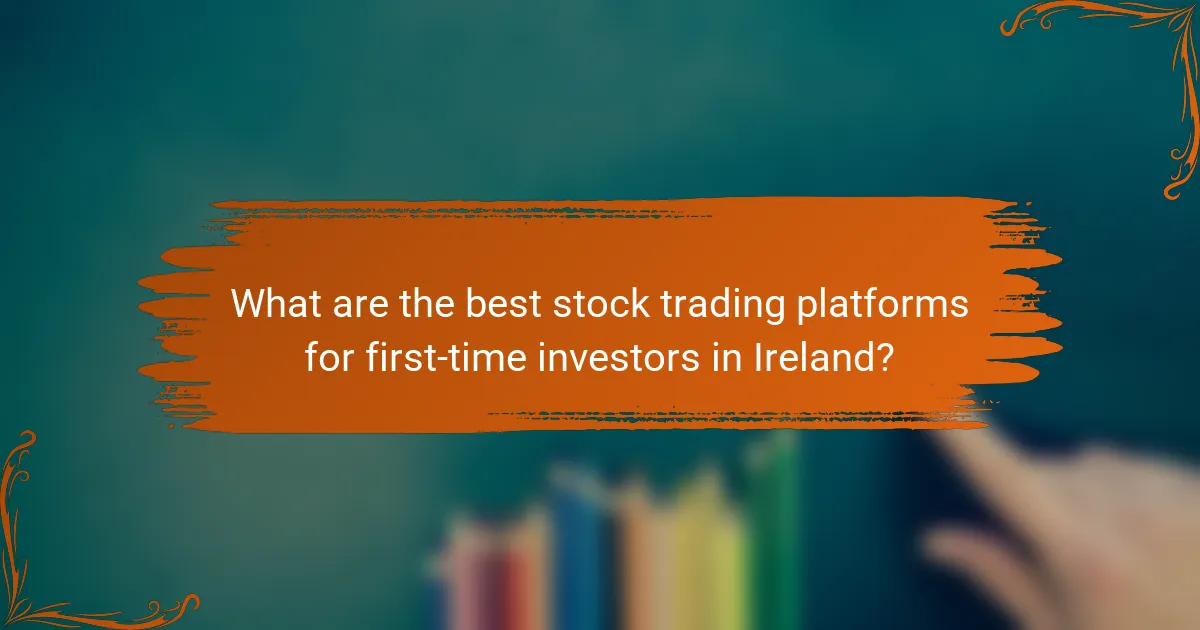 What are the best stock trading platforms for first-time investors in Ireland?